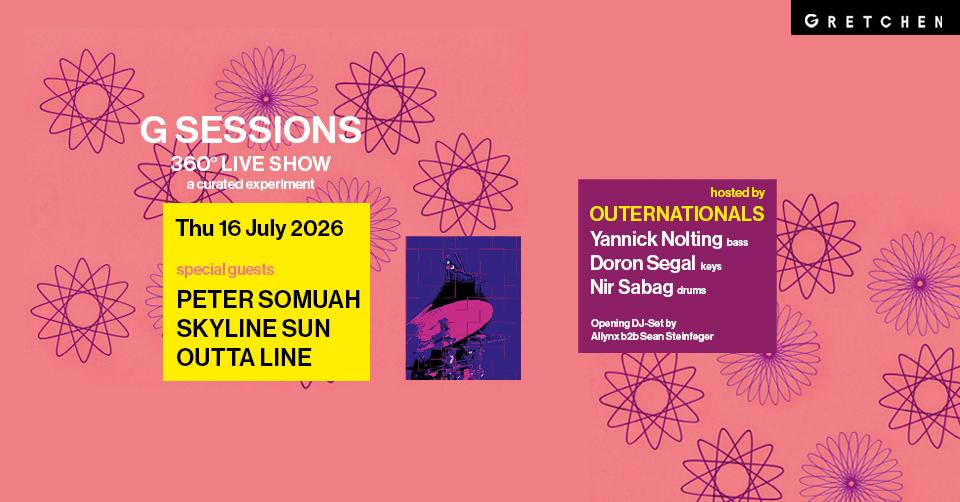 GRETCHEN

G SESSIONS
360° LIVE SHOW
a curated experiment

Thu 16 July 2026

special guests
PETER SOMUAH
SKYLINE SUN
OUTTA LINE

hosted by
OUTERNATIONALS
Yannick Nolting bass
Doron Segal keys
Nir Sabag drums

Opening DJ-Set by
Allynx b2b Sean Steinfeger